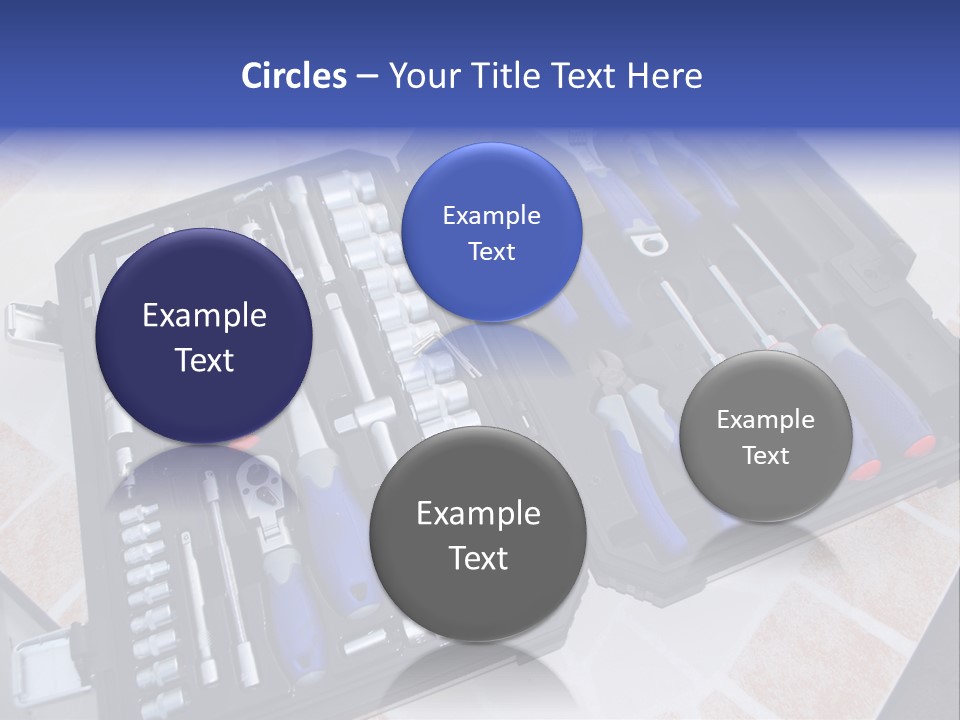 Circles – Your Title Text Here

Example Text

Example Text

Example Text

Example Text